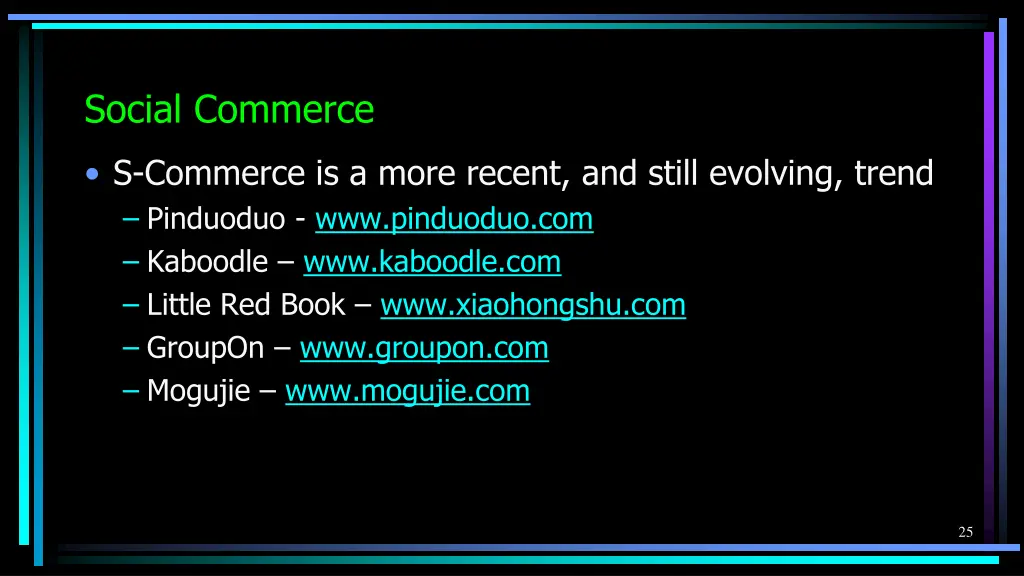 Social Commerce

• S-Commerce is a more recent, and still evolving, trend
– Pinduoduo - www.pinduoduo.com
– Kaboodle – www.kaboodle.com
– Little Red Book – www.xiaohongshu.com
– GroupOn – www.groupon.com
– Mogujie – www.mogujie.com

25